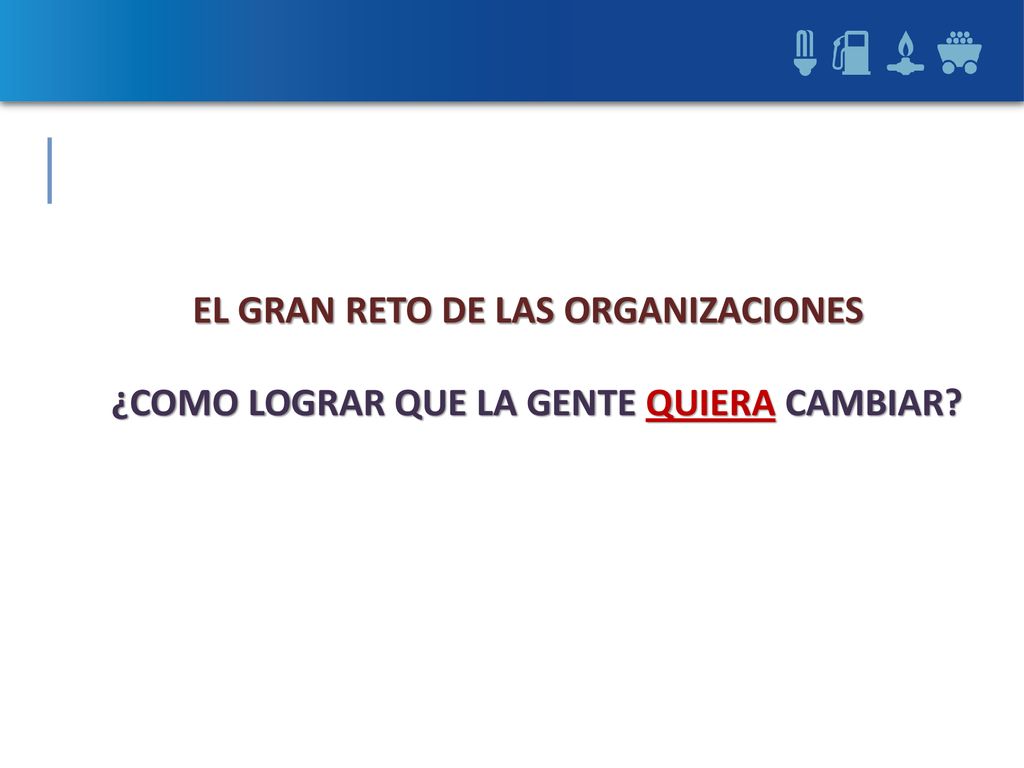 EL GRAN RETO DE LAS ORGANIZACIONES

¿COMO LOGRAR QUE LA GENTE QUIERA CAMBIAR?